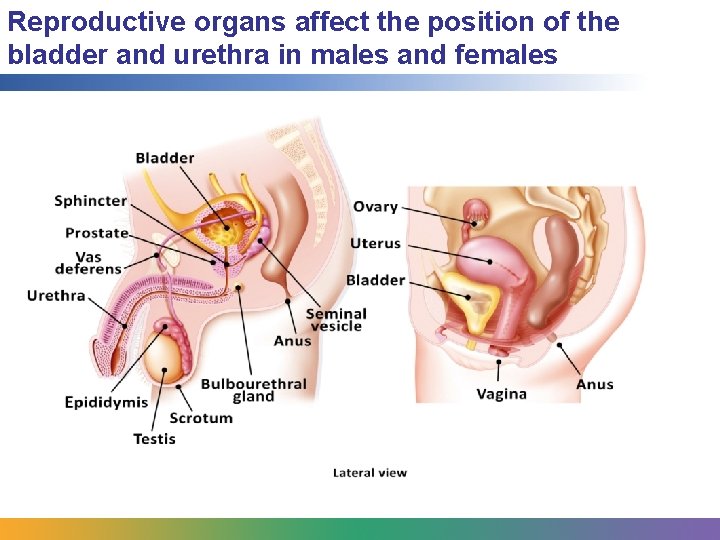 Reproductive organs affect the position of the bladder and urethra in males and females

Bladder
Sphincter
Prostate
Vas deferens
Urethra
Epididymis
Testis
Scrotum
Bulbourethral gland
Anus
Seminal vesicle

Ovary
Uterus
Bladder
Vagina
Anus

Lateral view